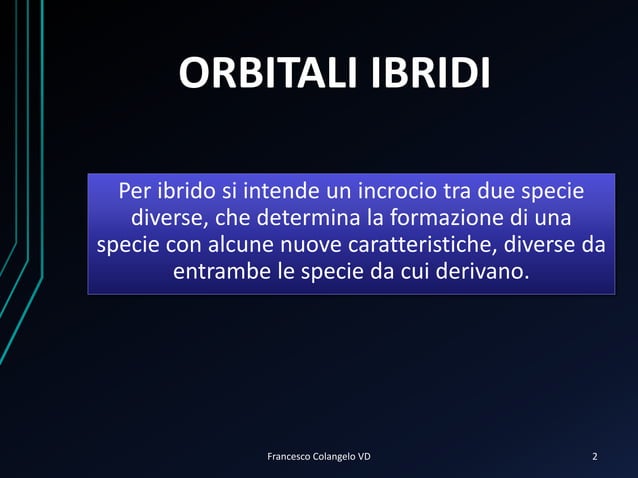 ORBITALI IBRIDI

Per ibrido si intende un incrocio tra due specie diverse, che determina la formazione di una specie con alcune nuove caratteristiche, diverse da entrambe le specie da cui derivano.

Francesco Colangelo VD

2